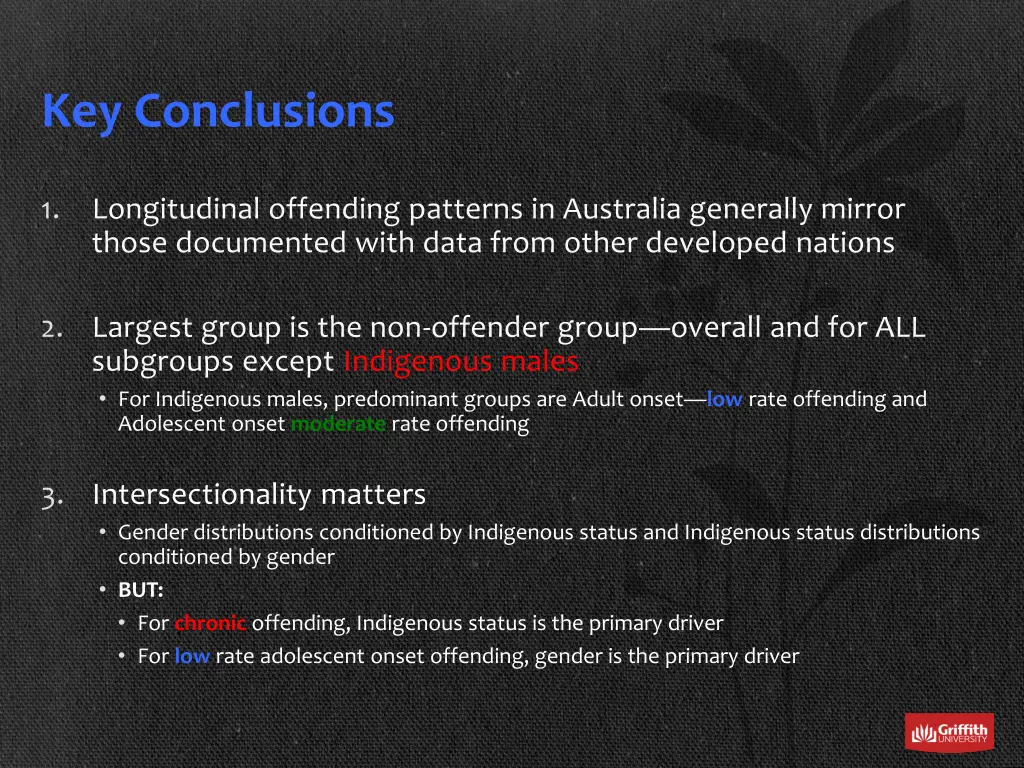 Key Conclusions

1. Longitudinal offending patterns in Australia generally mirror those documented with data from other developed nations

2. Largest group is the non-offender group—overall and for ALL subgroups except Indigenous males

• For Indigenous males, predominant groups are Adult onset—low rate offending and Adolescent onset moderate rate offending

3. Intersectionality matters

• Gender distributions conditioned by Indigenous status and Indigenous status distributions conditioned by gender

• BUT:

• For chronic offending, Indigenous status is the primary driver

• For low rate adolescent onset offending, gender is the primary driver

Griffith UNIVERSITY